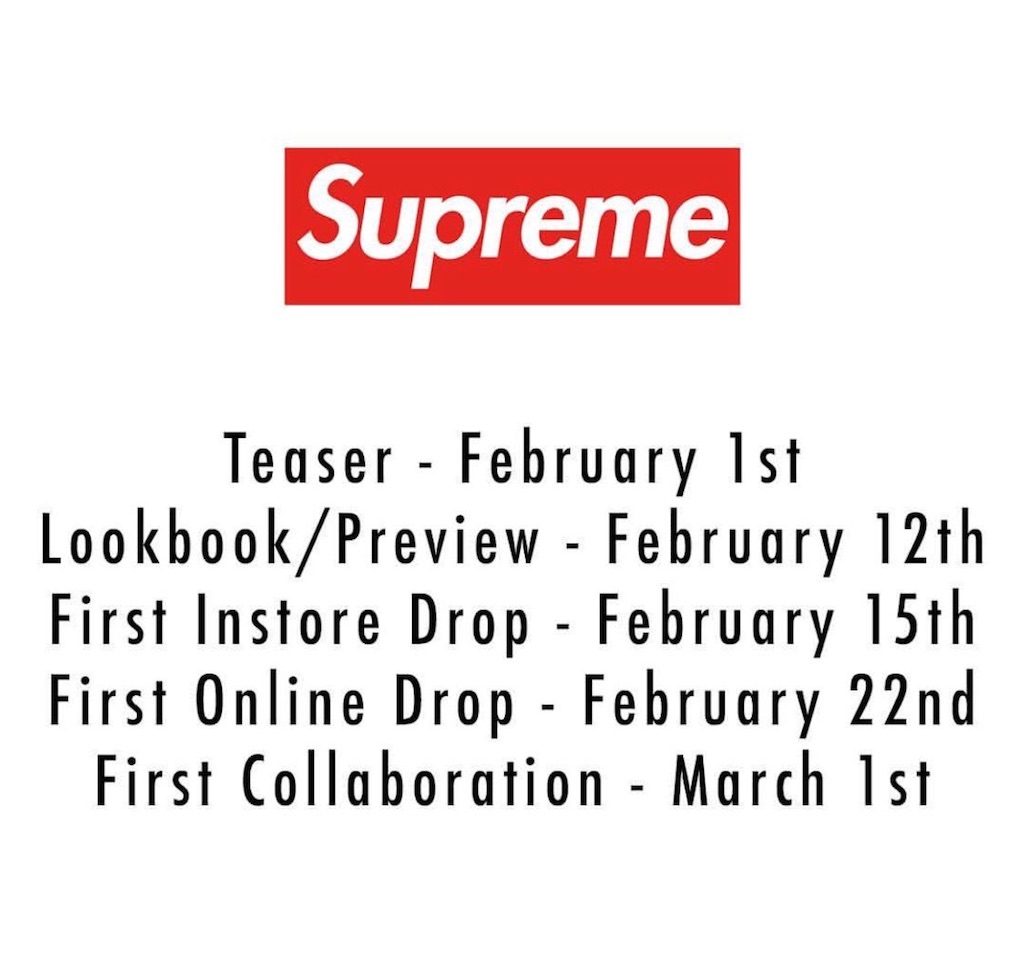 Supreme

Teaser - February 1st
Lookbook/Preview - February 12th
First Instore Drop - February 15th
First Online Drop - February 22nd
First Collaboration - March 1st